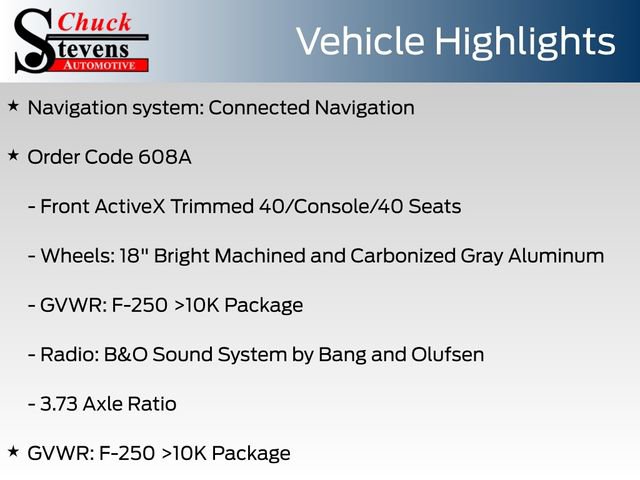 Chuck Stevens AUTOMOTIVE

Vehicle Highlights

★ Navigation system: Connected Navigation

★ Order Code 608A

- Front ActiveX Trimmed 40/Console/40 Seats

- Wheels: 18" Bright Machined and Carbonized Gray Aluminum

- GVWR: F-250 >10K Package

- Radio: B&O Sound System by Bang and Olufsen

- 3.73 Axle Ratio

★ GVWR: F-250 >10K Package